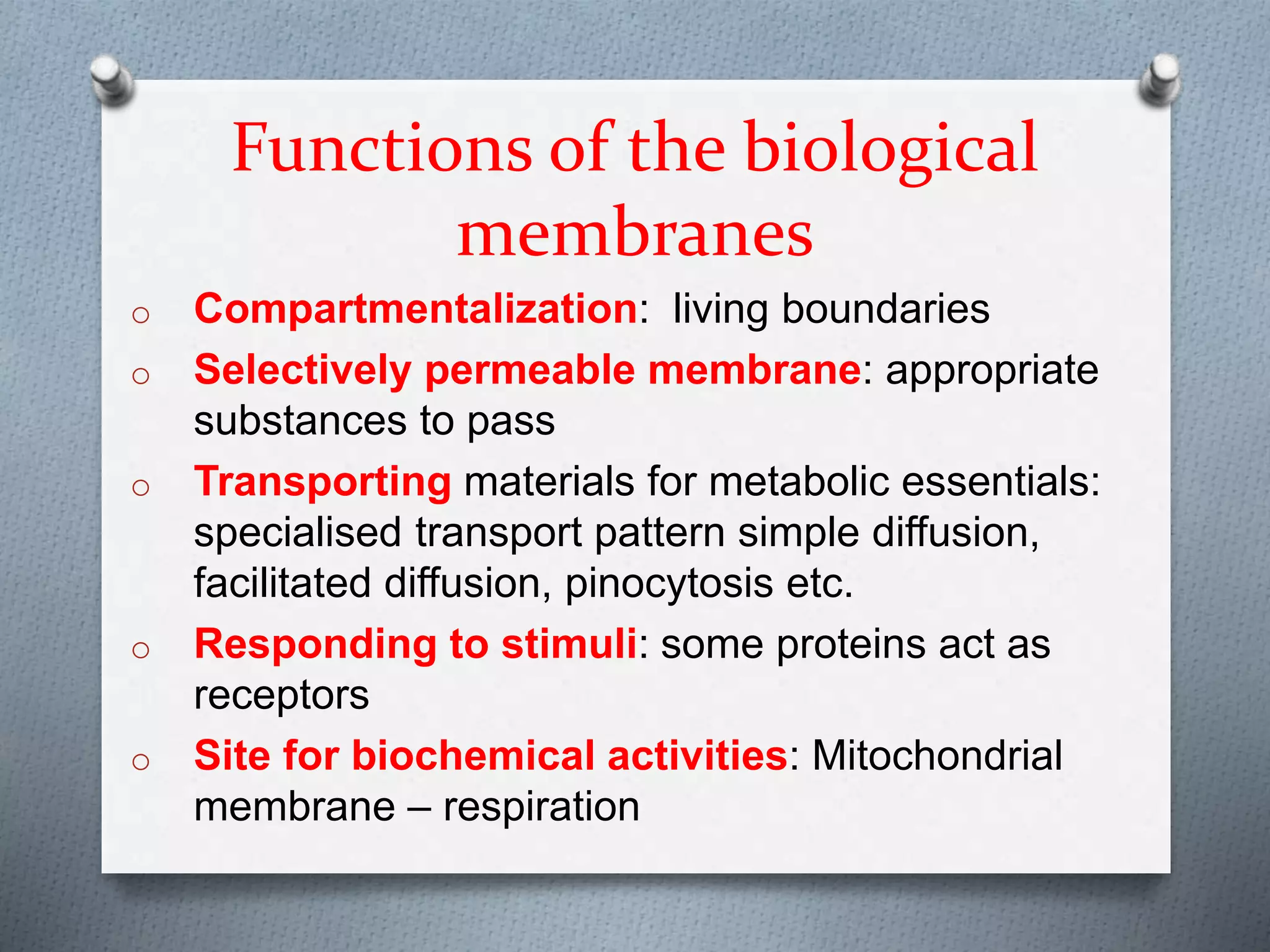 Functions of the biological membranes

o Compartmentalization: living boundaries
o Selectively permeable membrane: appropriate substances to pass
o Transporting materials for metabolic essentials: specialised transport pattern simple diffusion, facilitated diffusion, pinocytosis etc.
o Responding to stimuli: some proteins act as receptors
o Site for biochemical activities: Mitochondrial membrane – respiration